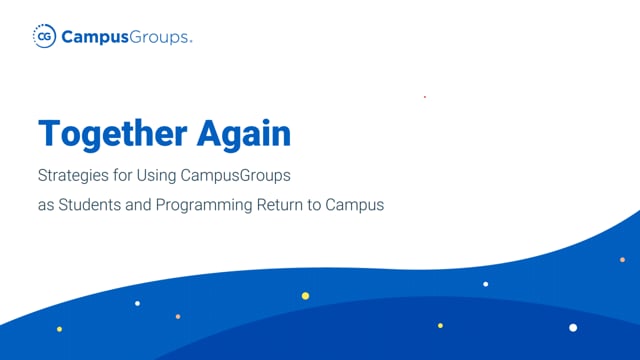 CG CampusGroups.

Together Again

Strategies for Using CampusGroups as Students and Programming Return to Campus